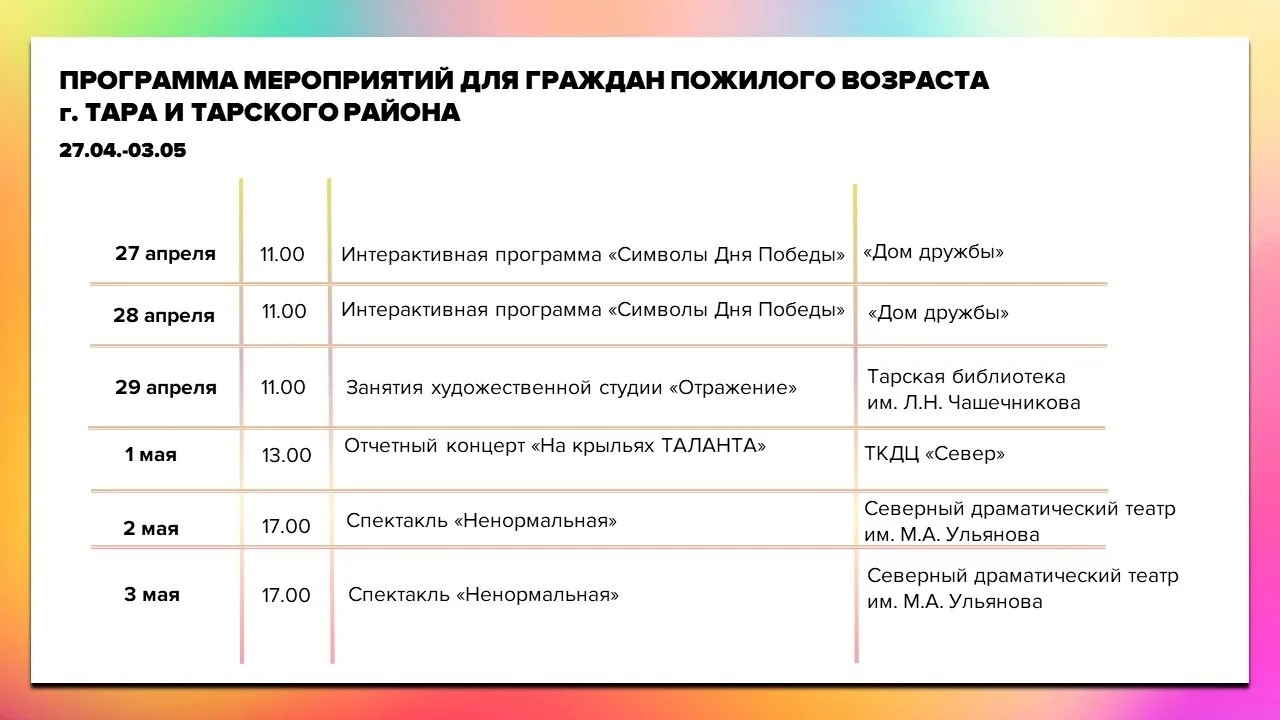 ПРОГРАММА МЕРОПРИЯТИЙ ДЛЯ ГРАЖДАН ПОЖИЛОГО ВОЗРАСТА
г. ТАРА И ТАРСКОГО РАЙОНА

27.04.-03.05

| | | | |
|---|---|---|---|
| 27 апреля | 11.00 | Интерактивная программа «Символы Дня Победы» | «Дом дружбы» |
| 28 апреля | 11.00 | Интерактивная программа «Символы Дня Победы» | «Дом дружбы» |
| 29 апреля | 11.00 | Занятия художественной студии «Отражение» | Тарская библиотека им. Л.Н. Чашечникова |
| 1 мая | 13.00 | Отчетный концерт «На крыльях ТАЛАНТА» | ТКДЦ «Север» |
| 2 мая | 17.00 | Спектакль «Ненормальная» | Северный драматический театр им. М.А. Ульянова |
| 3 мая | 17.00 | Спектакль «Ненормальная» | Северный драматический театр им. М.А. Ульянова |